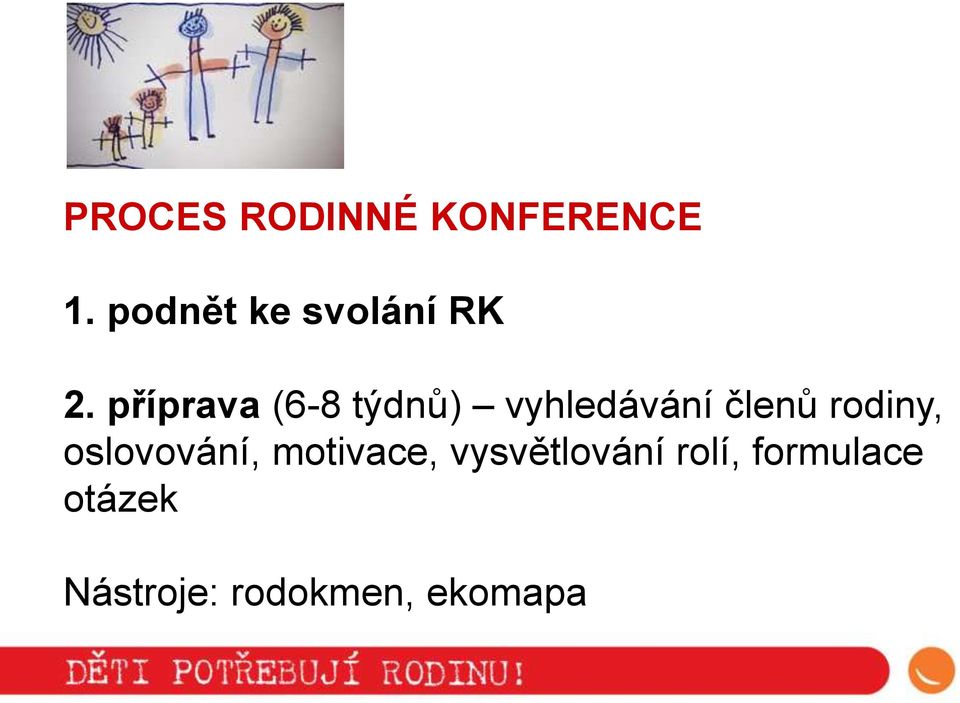 PROCES RODINNÉ KONFERENCE

1. podnět ke svolání RK

2. příprava (6-8 týdnů) – vyhledávání členů rodiny, oslovování, motivace, vysvětlování rolí, formulace otázek

Nástroje: rodokmen, ekomapa

DĚTI POTŘEBUJÍ RODINU!